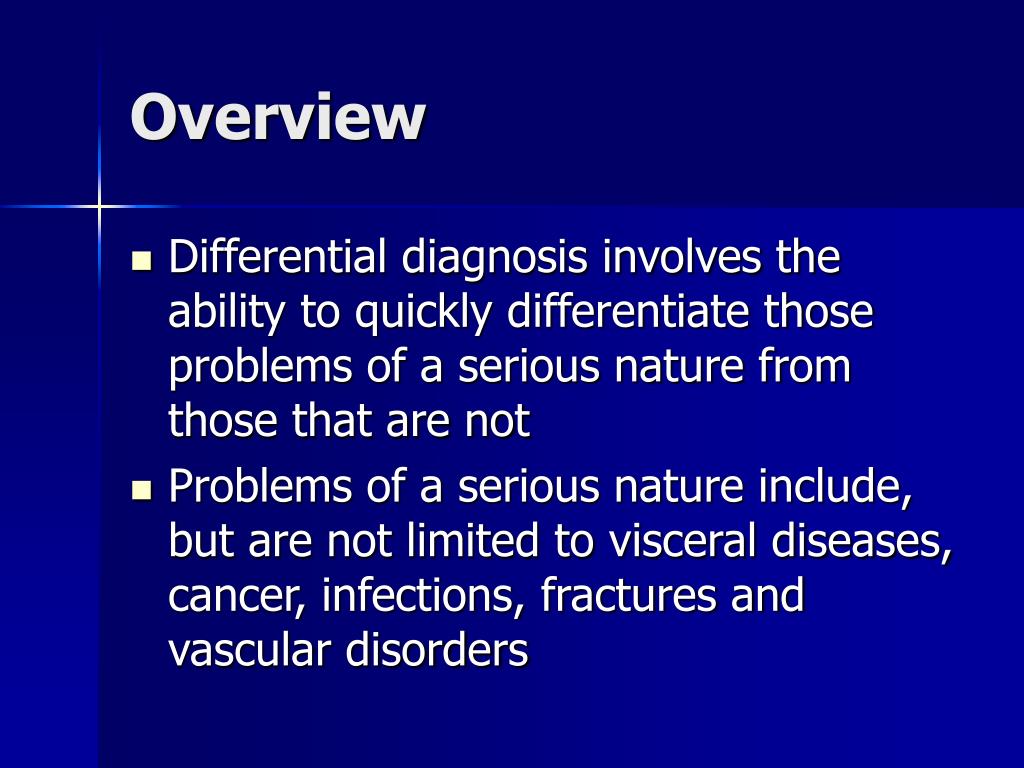 Overview

- Differential diagnosis involves the ability to quickly differentiate those problems of a serious nature from those that are not
- Problems of a serious nature include, but are not limited to visceral diseases, cancer, infections, fractures and vascular disorders